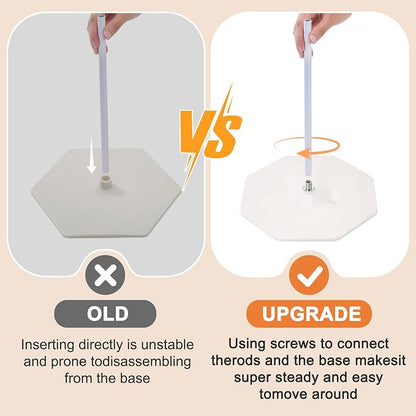 VS

OLD

Inserting directly is unstable and prone todisassembling from the base

UPGRADE

Using screws to connect therods and the base makesit super steady and easy tomove around